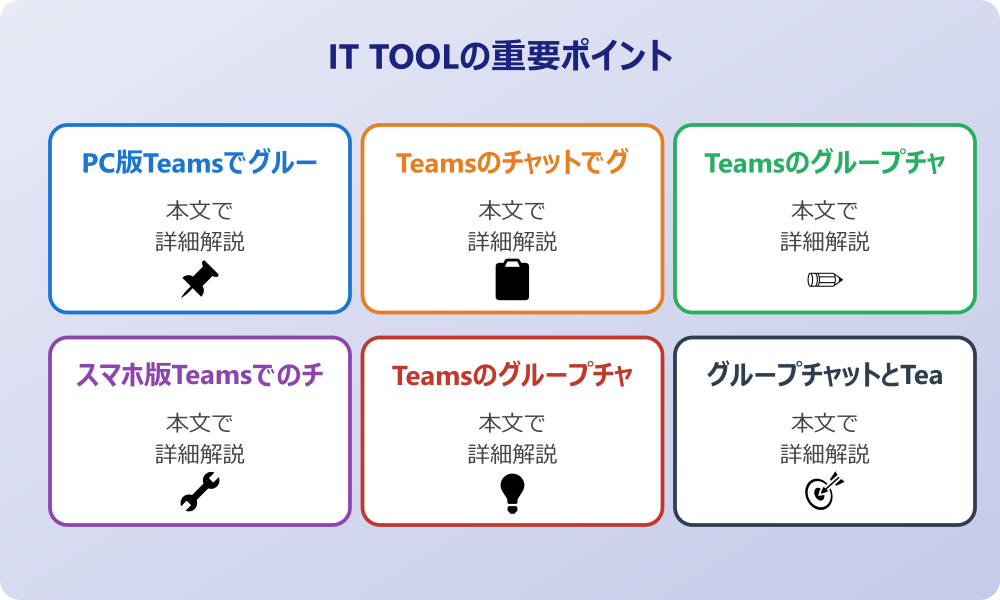 IT TOOLの重要ポイント

PC版Teamsでグルー

本文で
詳細解説

Teamsのチャットでグ

本文で
詳細解説

Teamsのグループチャ

本文で
詳細解説

スマホ版Teamsでのチ

本文で
詳細解説

Teamsのグループチャ

本文で
詳細解説

グループチャットとTea

本文で
詳細解説